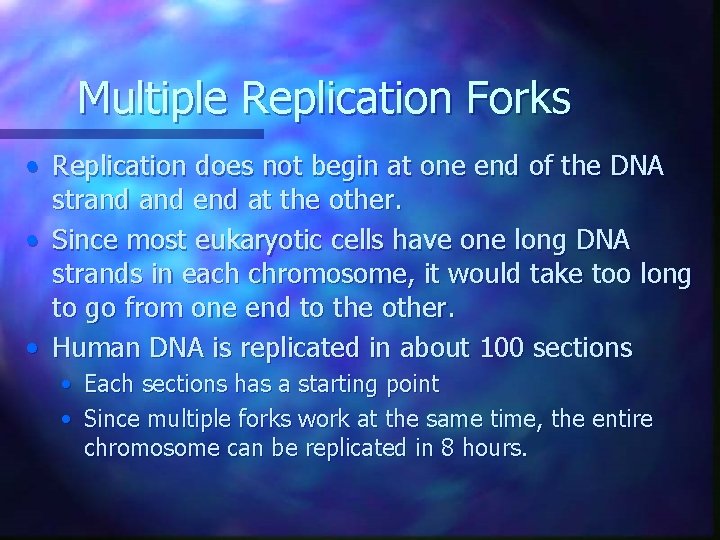 Multiple Replication Forks

• Replication does not begin at one end of the DNA strand and end at the other.
• Since most eukaryotic cells have one long DNA strands in each chromosome, it would take too long to go from one end to the other.
• Human DNA is replicated in about 100 sections
  • Each sections has a starting point
  • Since multiple forks work at the same time, the entire chromosome can be replicated in 8 hours.